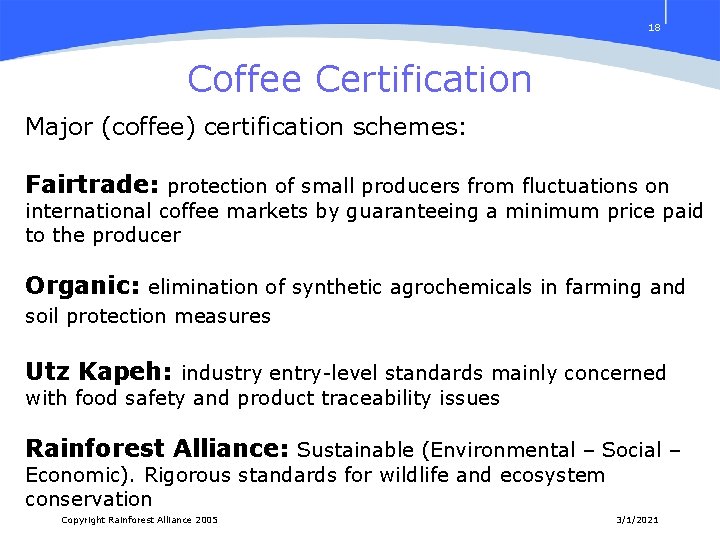 18

Coffee Certification

Major (coffee) certification schemes:

Fairtrade: protection of small producers from fluctuations on international coffee markets by guaranteeing a minimum price paid to the producer

Organic: elimination of synthetic agrochemicals in farming and soil protection measures

Utz Kapeh: industry entry-level standards mainly concerned with food safety and product traceability issues

Rainforest Alliance: Sustainable (Environmental – Social – Economic). Rigorous standards for wildlife and ecosystem conservation

Copyright Rainforest Alliance 2005

3/1/2021